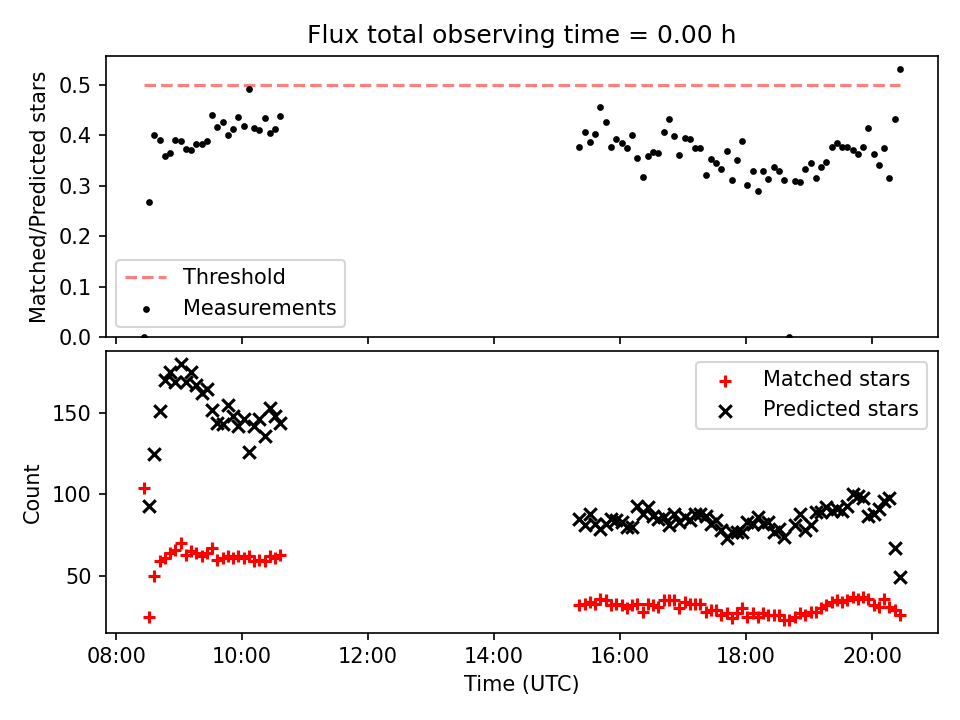 Flux total observing time = 0.00 h

Matched/Predicted stars

0.5
0.4
0.3
0.2
0.1
0.0

Threshold
Measurements

Count

150
100
50

Matched stars
Predicted stars

08:00
10:00
12:00
14:00
16:00
18:00
20:00

Time (UTC)